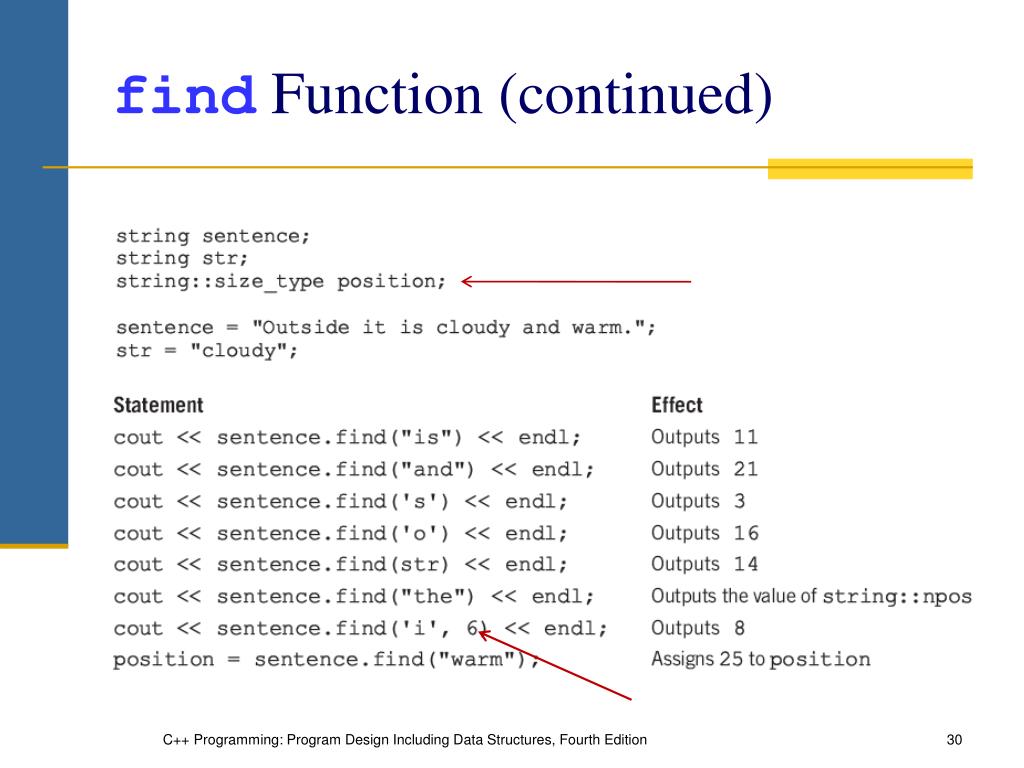 find Function (continued)

string sentence;
string str;
string::size_type position;

sentence = "Outside it is cloudy and warm.";
str = "cloudy";

| Statement | Effect |
|---|---|
| cout << sentence.find("is") << endl; | Outputs 11 |
| cout << sentence.find("and") << endl; | Outputs 21 |
| cout << sentence.find('s') << endl; | Outputs 3 |
| cout << sentence.find('o') << endl; | Outputs 16 |
| cout << sentence.find(str) << endl; | Outputs 14 |
| cout << sentence.find("the") << endl; | Outputs the value of string::npos |
| cout << sentence.find('i', 6) << endl; | Outputs 8 |
| position = sentence.find("warm"); | Assigns 25 to position |

C++ Programming: Program Design Including Data Structures, Fourth Edition

30